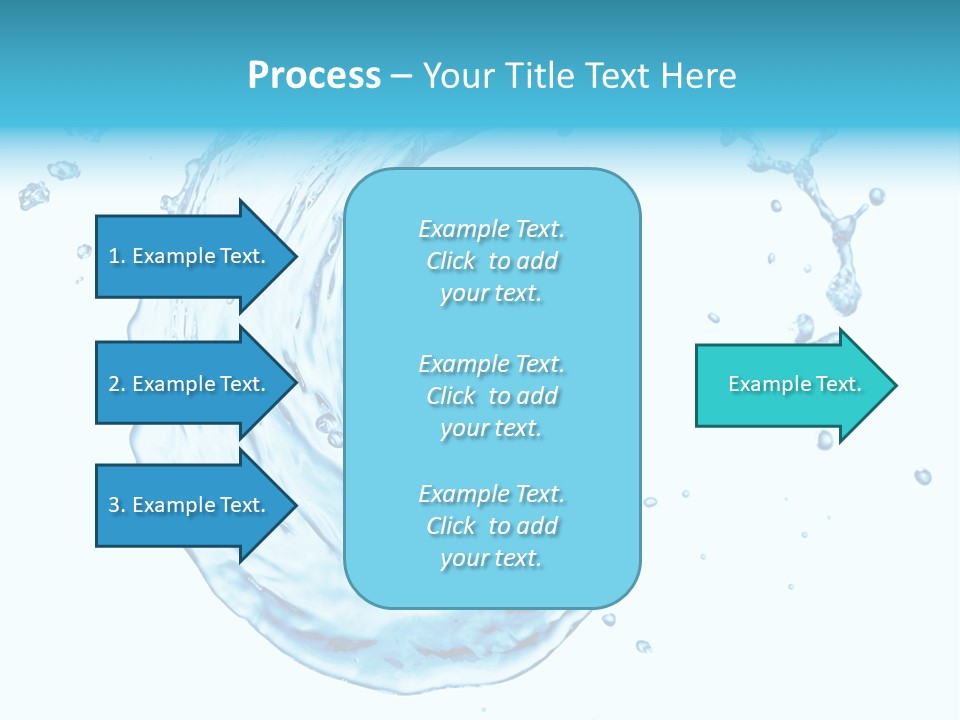 Process – Your Title Text Here

1. Example Text.

2. Example Text.

3. Example Text.

Example Text. Click to add your text.

Example Text. Click to add your text.

Example Text. Click to add your text.

Example Text.